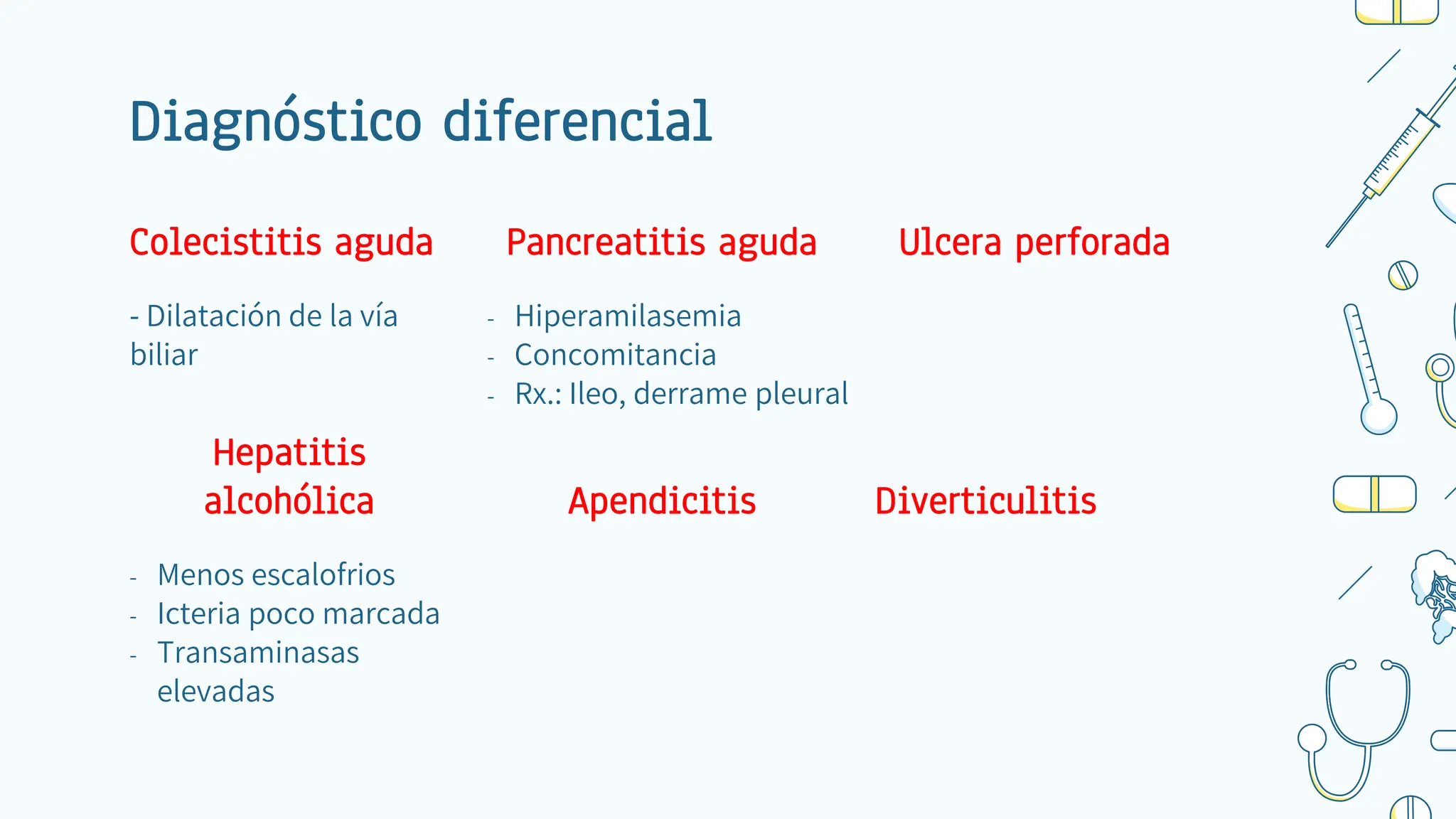 Diagnóstico diferencial

Colecistitis aguda

- Dilatación de la vía biliar

Pancreatitis aguda

- Hiperamilasemia
- Concomitancia
- Rx.: Ileo, derrame pleural

Ulcera perforada

Hepatitis alcohólica

- Menos escalofrios
- Icteria poco marcada
- Transaminasas elevadas

Apendicitis

Diverticulitis